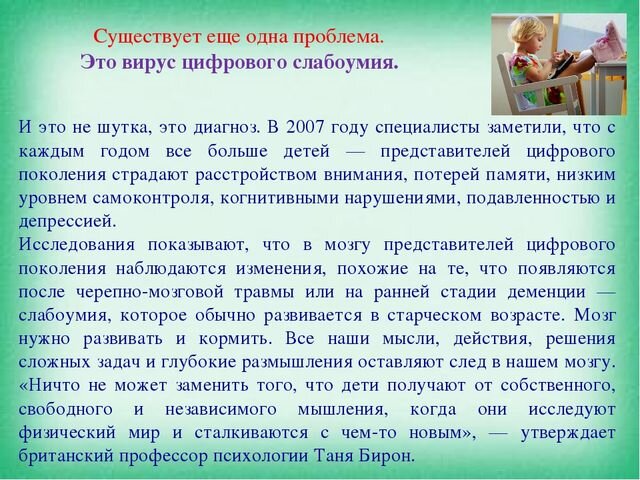 Существует еще одна проблема.
Это вирус цифрового слабоумия.

И это не шутка, это диагноз. В 2007 году специалисты заметили, что с каждым годом все больше детей — представителей цифрового поколения страдают расстройством внимания, потерей памяти, низким уровнем самоконтроля, когнитивными нарушениями, подавленностью и депрессией.
Исследования показывают, что в мозгу представителей цифрового поколения наблюдаются изменения, похожие на те, что появляются после черепно-мозговой травмы или на ранней стадии деменции — слабоумия, которое обычно развивается в старческом возрасте. Мозг нужно развивать и кормить. Все наши мысли, действия, решения сложных задач и глубокие размышления оставляют след в нашем мозгу. «Ничто не может заменить того, что дети получают от собственного, свободного и независимого мышления, когда они исследуют физический мир и сталкиваются с чем-то новым», — утверждает британский профессор психологии Таня Бирон.